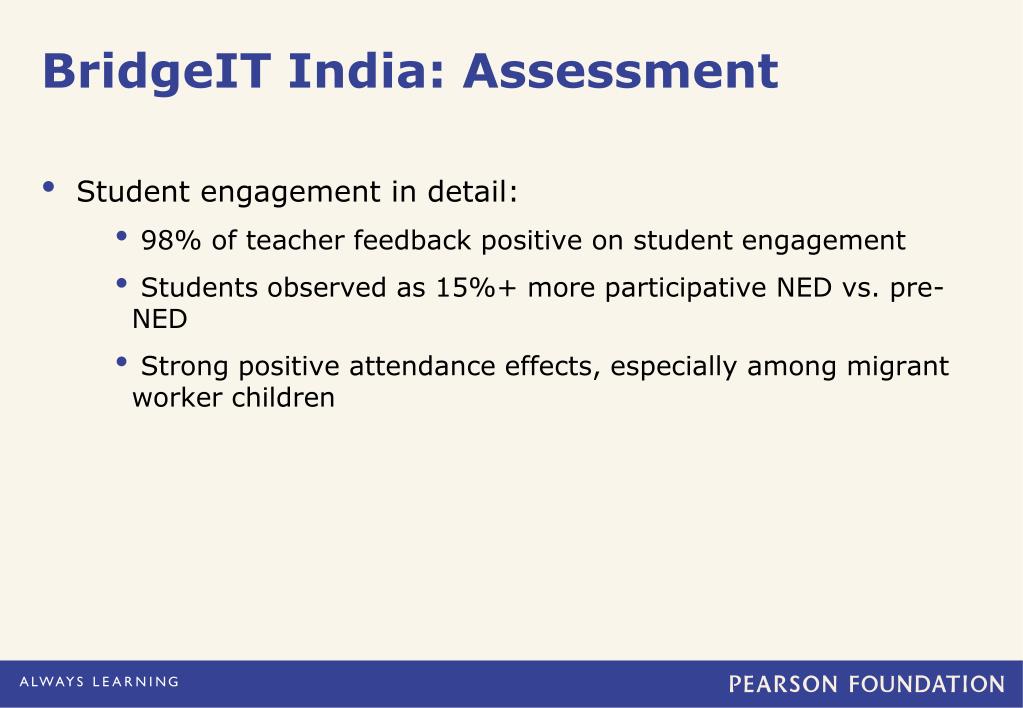 BridgeIT India: Assessment

• Student engagement in detail:

• 98% of teacher feedback positive on student engagement

• Students observed as 15%+ more participative NED vs. pre-NED

• Strong positive attendance effects, especially among migrant worker children

ALWAYS LEARNING

PEARSON FOUNDATION